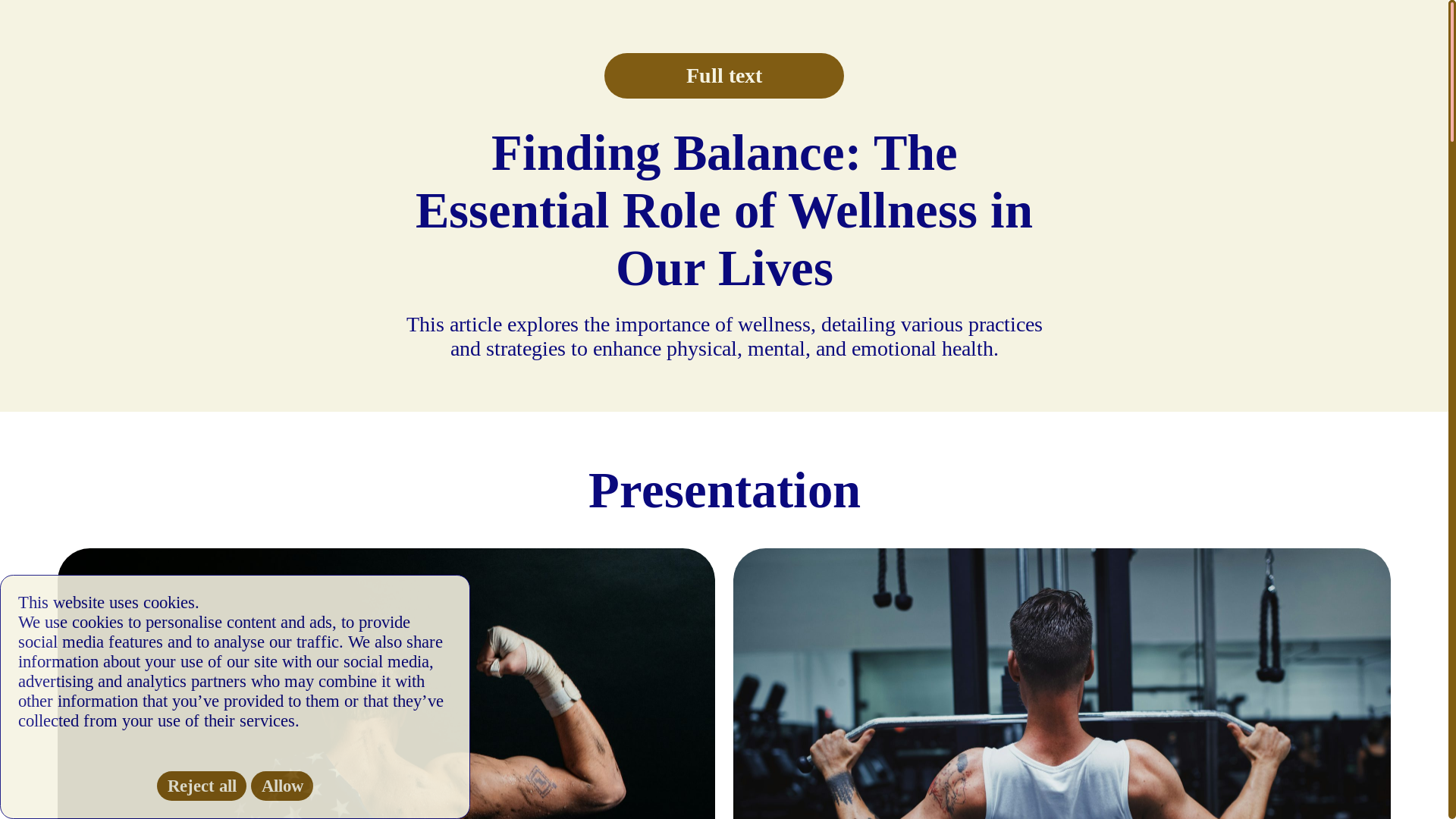 Full text

Finding Balance: The Essential Role of Wellness in Our Lives

This article explores the importance of wellness, detailing various practices and strategies to enhance physical, mental, and emotional health.

Presentation

This website uses cookies.
We use cookies to personalise content and ads, to provide social media features and to analyse our traffic. We also share information about your use of our site with our social media, advertising and analytics partners who may combine it with other information that you've provided to them or that they've collected from your use of their services.

Reject all Allow